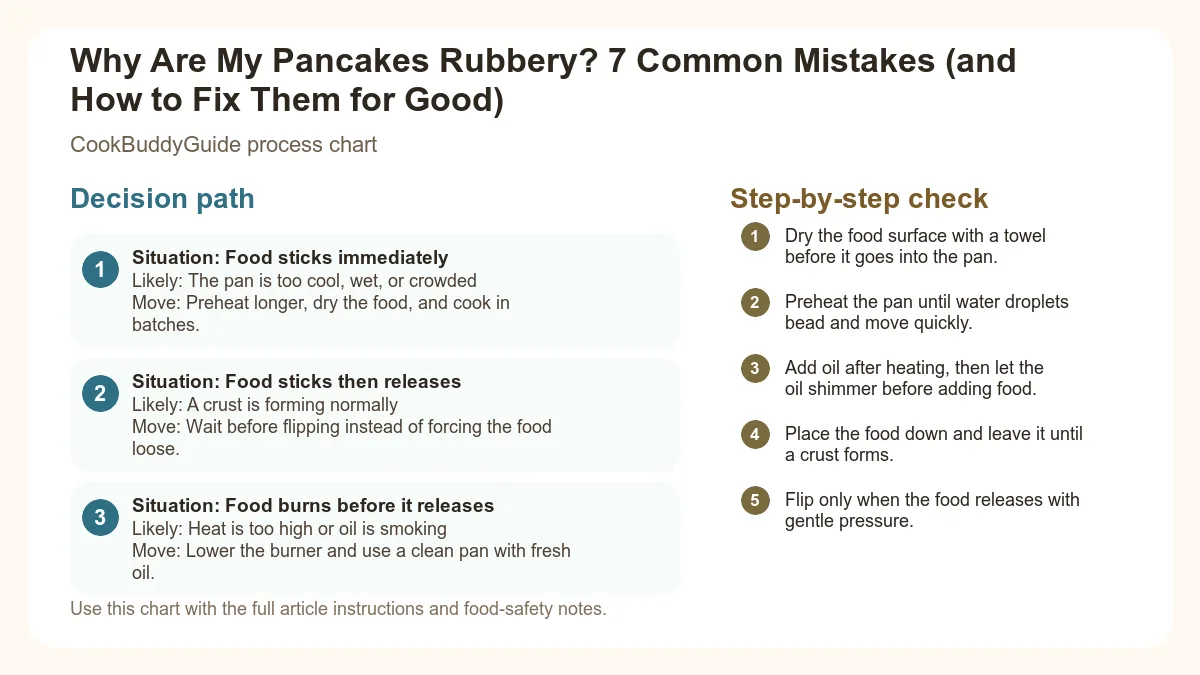 Why Are My Pancakes Rubbery? 7 Common Mistakes (and How to Fix Them for Good)

CookBuddyGuide process chart

Decision path

1
Situation: Food sticks immediately
Likely: The pan is too cool, wet, or crowded
Move: Preheat longer, dry the food, and cook in batches.

2
Situation: Food sticks then releases
Likely: A crust is forming normally
Move: Wait before flipping instead of forcing the food loose.

3
Situation: Food burns before it releases
Likely: Heat is too high or oil is smoking
Move: Lower the burner and use a clean pan with fresh oil.

Use this chart with the full article instructions and food-safety notes.

Step-by-step check

1 Dry the food surface with a towel before it goes into the pan.

2 Preheat the pan until water droplets bead and move quickly.

3 Add oil after heating, then let the oil shimmer before adding food.

4 Place the food down and leave it until a crust forms.

5 Flip only when the food releases with gentle pressure.